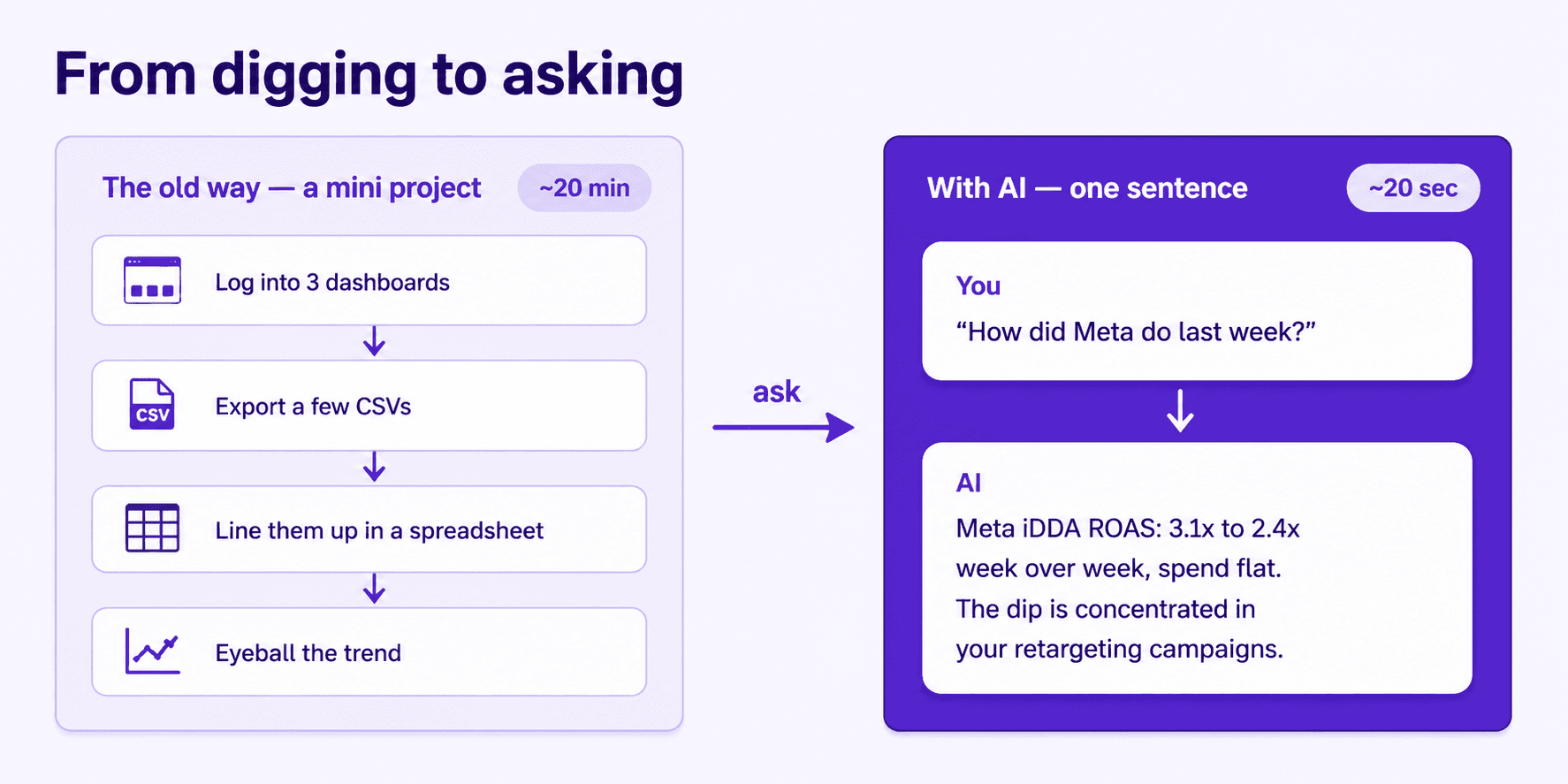 From digging to asking

The old way — a mini project
~20 min

Log into 3 dashboards

CSV
Export a few CSVs

Line them up in a spreadsheet

Eyeball the trend

ask

With AI — one sentence
~20 sec

You
“How did Meta do last week?”

AI
Meta iDDA ROAS: 3.1x to 2.4x week over week, spend flat. The dip is concentrated in your retargeting campaigns.